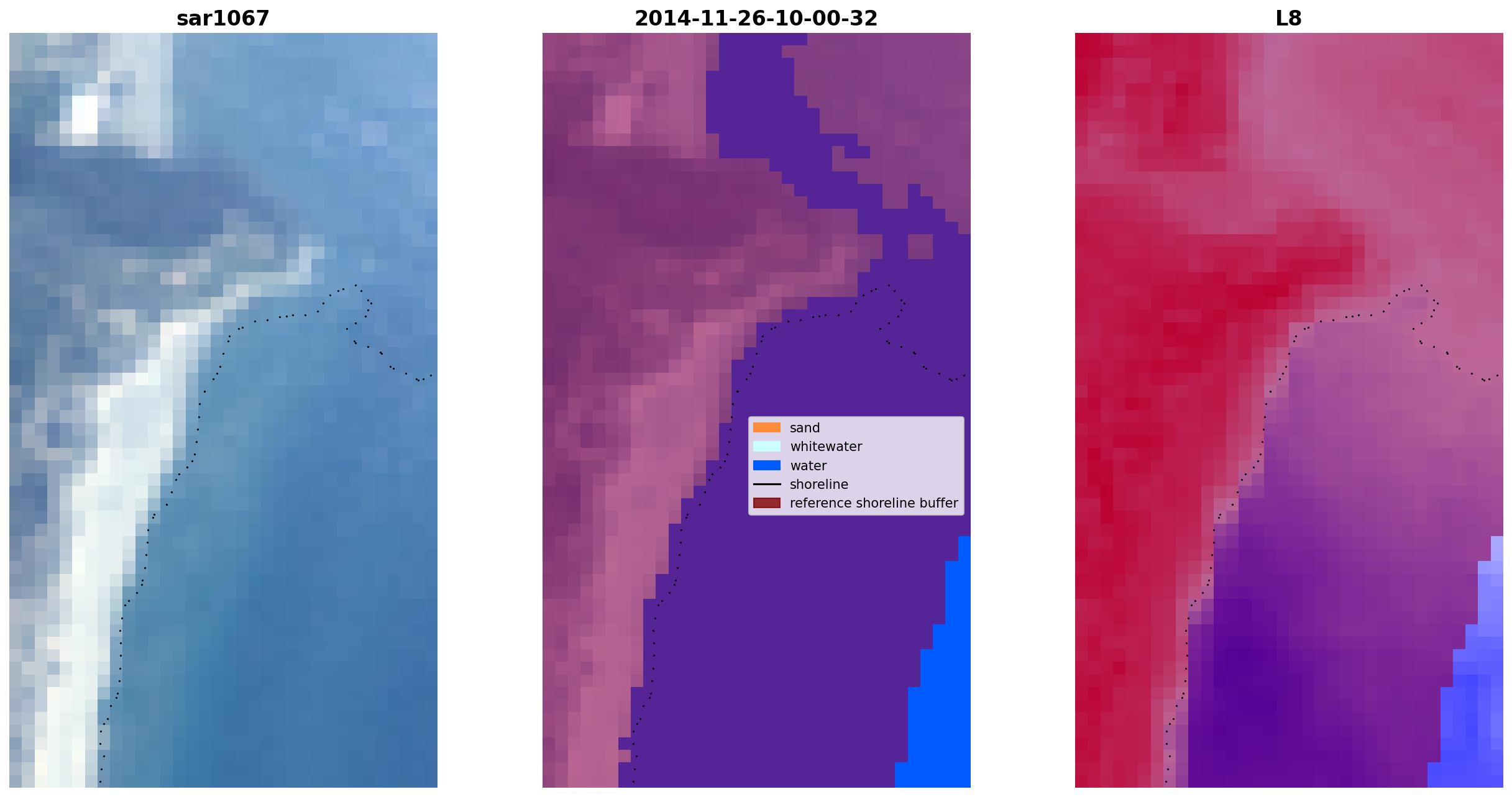 sar1067

2014-11-26-10-00-32

sand
whitewater
water
shoreline
reference shoreline buffer

L8